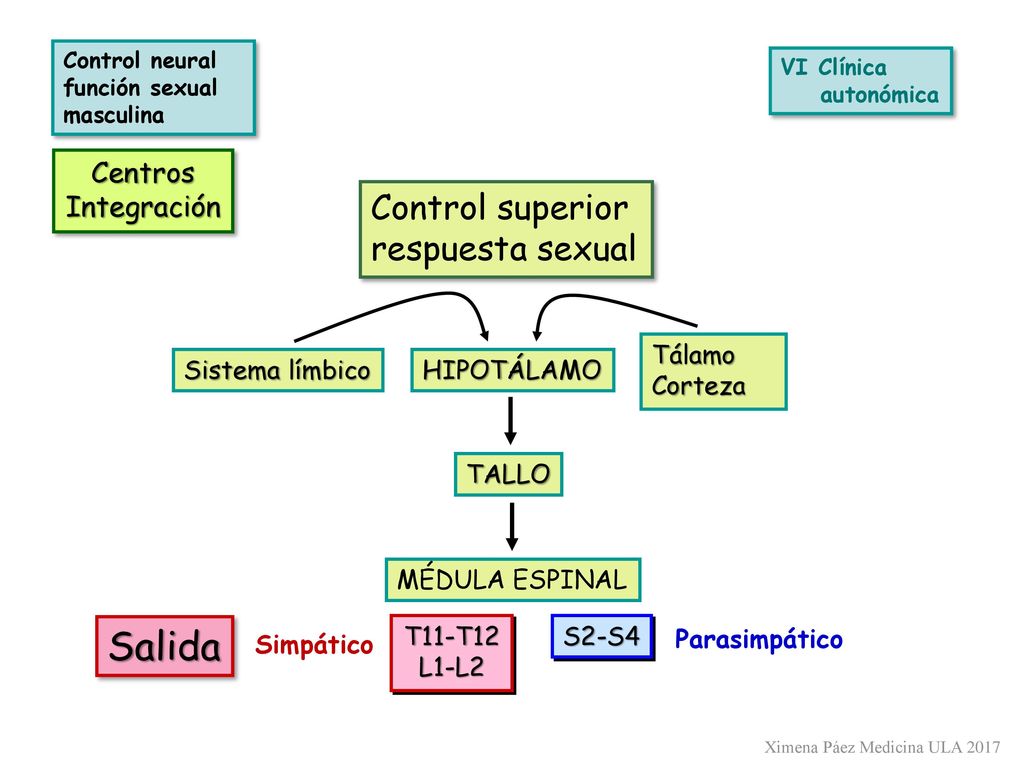 Control neural función sexual masculina

VI Clínica autonómica

Centros Integración

Control superior respuesta sexual

Sistema límbico

HIPOTÁLAMO

Tálamo Corteza

TALLO

MÉDULA ESPINAL

Salida

Simpático

T11-T12 L1-L2

S2-S4

Parasimpático

Ximena Páez Medicina ULA 2017